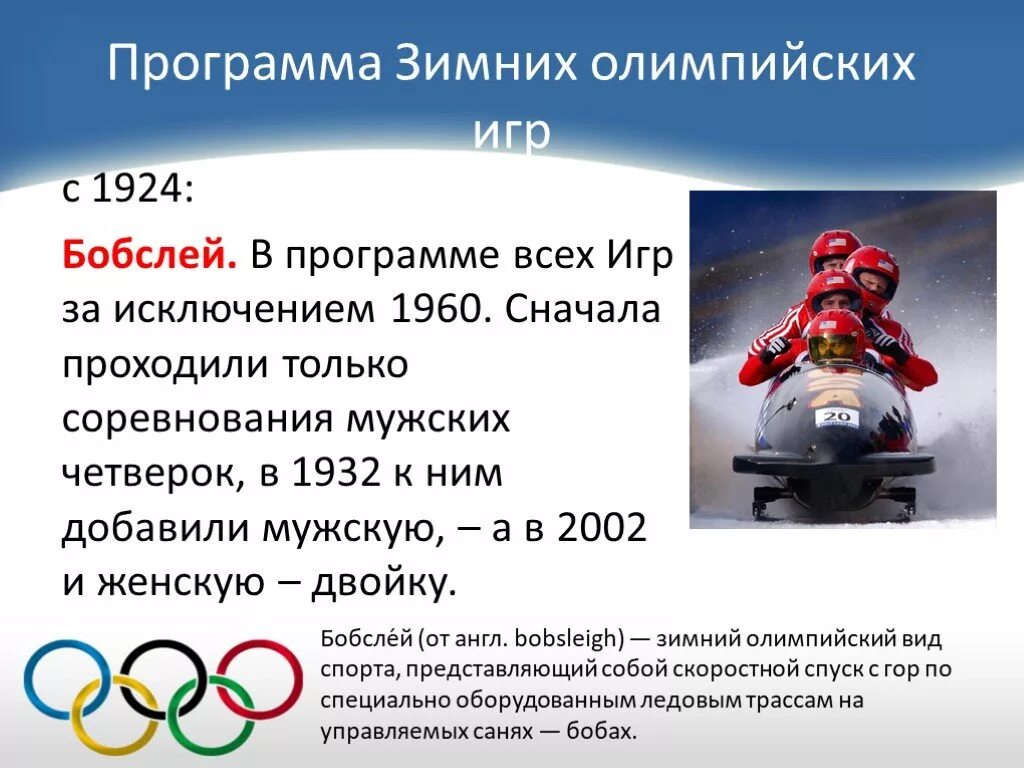 Программа Зимних олимпийских игр

с 1924:

Бобслей. В программе всех Игр за исключением 1960. Сначала проходили только соревнования мужских четверок, в 1932 к ним добавили мужскую, – а в 2002 и женскую – двойку.

20

Бобсле́й (от англ. bobsleigh) — зимний олимпийский вид спорта, представляющий собой скоростной спуск с гор по специально оборудованным ледовым трассам на управляемых санях — бобах.